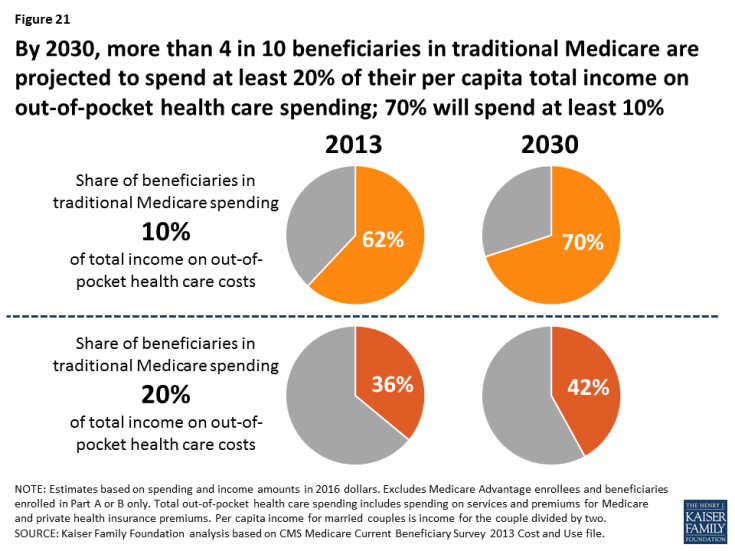 Figure 21

By 2030, more than 4 in 10 beneficiaries in traditional Medicare are projected to spend at least 20% of their per capita total income on out-of-pocket health care spending; 70% will spend at least 10%

2013

2030

Share of beneficiaries in traditional Medicare spending

10%

of total income on out-of-pocket health care costs

62%

70%

Share of beneficiaries in traditional Medicare spending

20%

of total income on out-of-pocket health care costs

36%

42%

NOTE: Estimates based on spending and income amounts in 2016 dollars. Excludes Medicare Advantage enrollees and beneficiaries enrolled in Part A or B only. Total out-of-pocket health care spending includes spending on services and premiums for Medicare and private health insurance premiums. Per capita income for married couples is income for the couple divided by two.
SOURCE: Kaiser Family Foundation analysis based on CMS Medicare Current Beneficiary Survey 2013 Cost and Use file.

THE HENRY J. KAISER FAMILY FOUNDATION